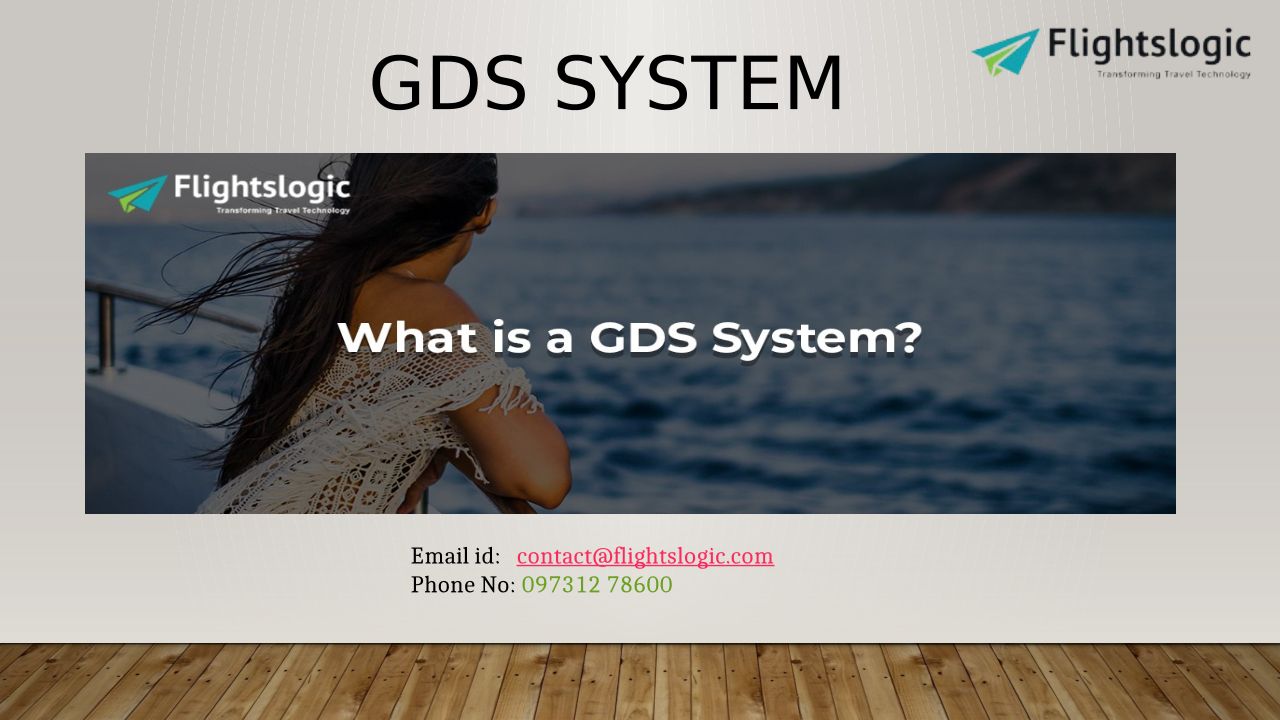 GDS SYSTEM

Flightslogic
Transforming Travel Technology

Flightslogic
Transforming Travel Technology

What is a GDS System?

Email id: contact@flightslogic.com
Phone No: 097312 78600